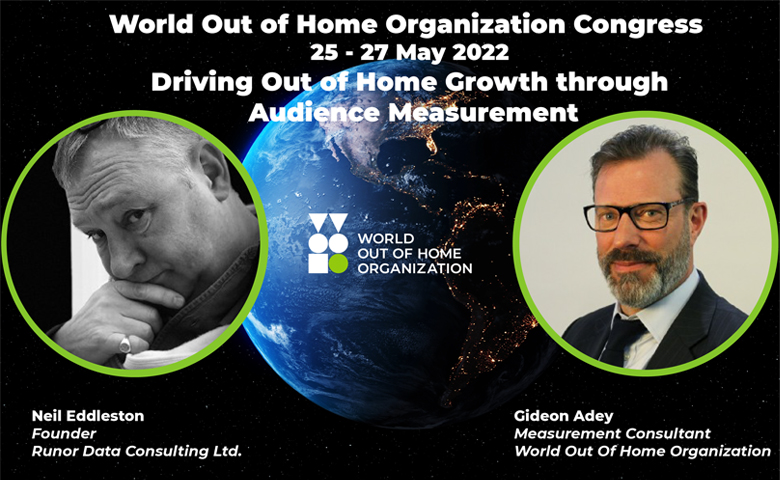 World Out of Home Organization Congress
25 - 27 May 2022
Driving Out of Home Growth through Audience Measurement

WORLD OUT OF HOME ORGANIZATION

Neil Eddleston
Founder
Runor Data Consulting Ltd.

Gideon Adey
Measurement Consultant
World Out Of Home Organization